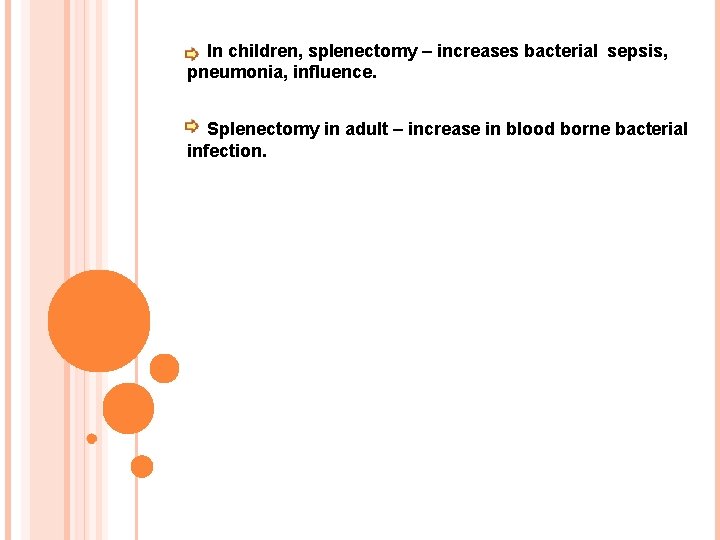 In children, splenectomy – increases bacterial sepsis, pneumonia, influence.

Splenectomy in adult – increase in blood borne bacterial infection.